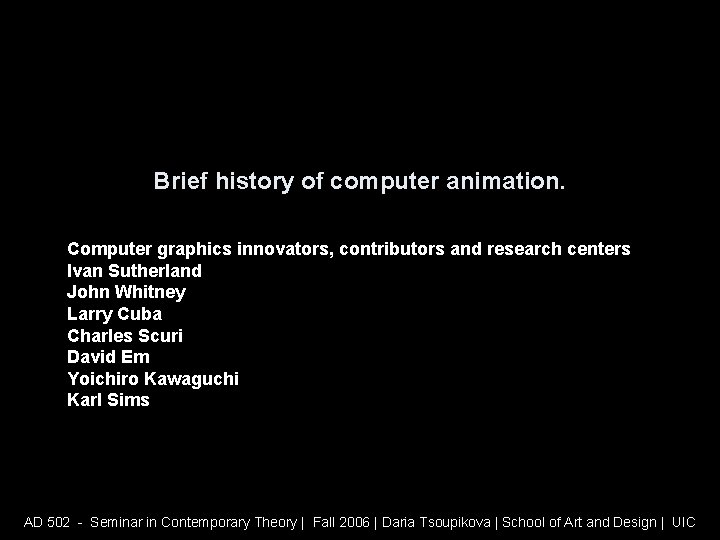 Brief history of computer animation.

Computer graphics innovators, contributors and research centers
Ivan Sutherland
John Whitney
Larry Cuba
Charles Scuri
David Em
Yoichiro Kawaguchi
Karl Sims

AD 502 - Seminar in Contemporary Theory | Fall 2006 | Daria Tsoupikova | School of Art and Design | UIC